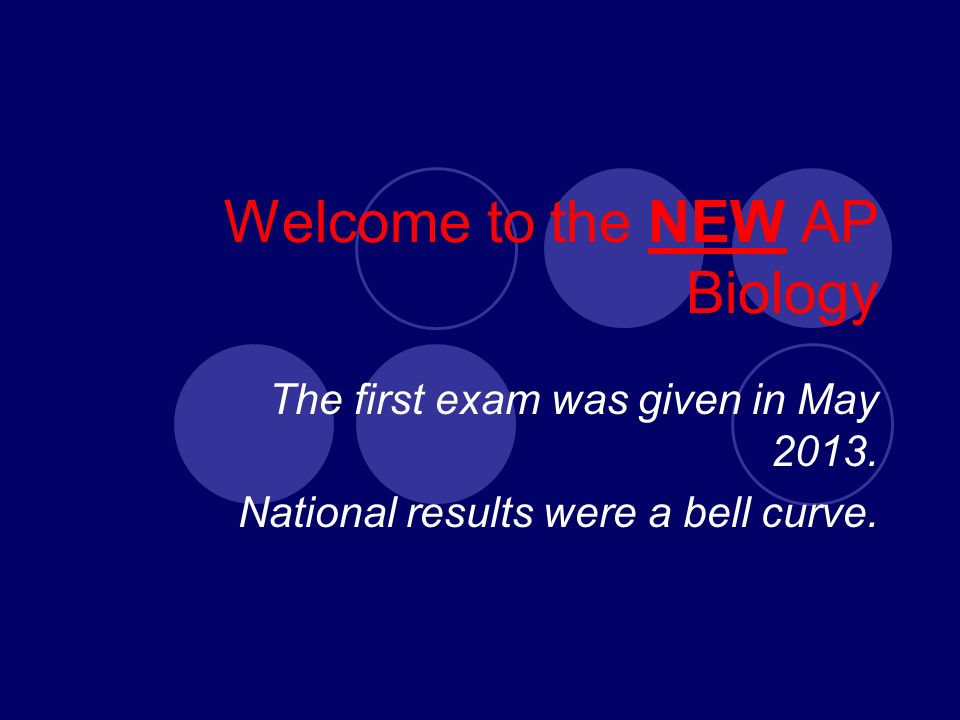 Welcome to the NEW AP Biology

The first exam was given in May 2013.

National results were a bell curve.